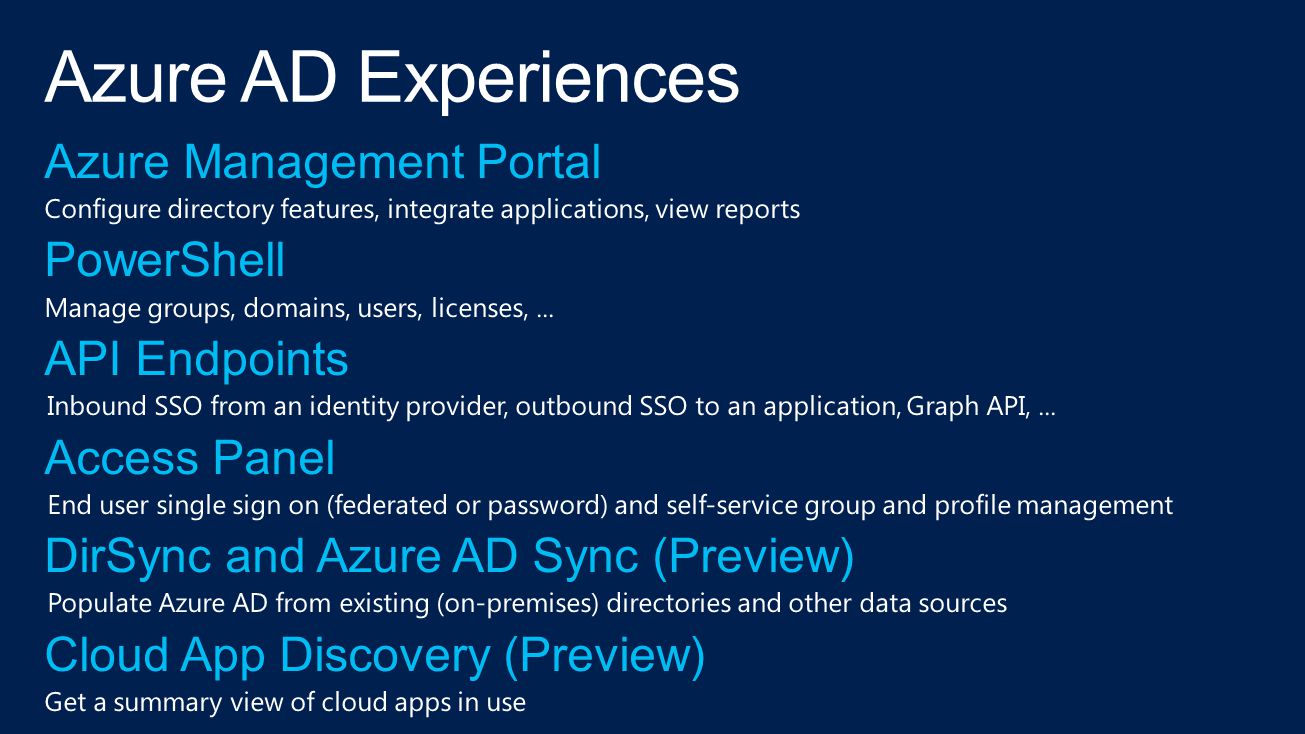 Azure AD Experiences

Azure Management Portal

Configure directory features, integrate applications, view reports

PowerShell

Manage groups, domains, users, licenses, …

API Endpoints

Inbound SSO from an identity provider, outbound SSO to an application, Graph API, …

Access Panel

End user single sign on (federated or password) and self-service group and profile management

DirSync and Azure AD Sync (Preview)

Populate Azure AD from existing (on-premises) directories and other data sources

Cloud App Discovery (Preview)

Get a summary view of cloud apps in use